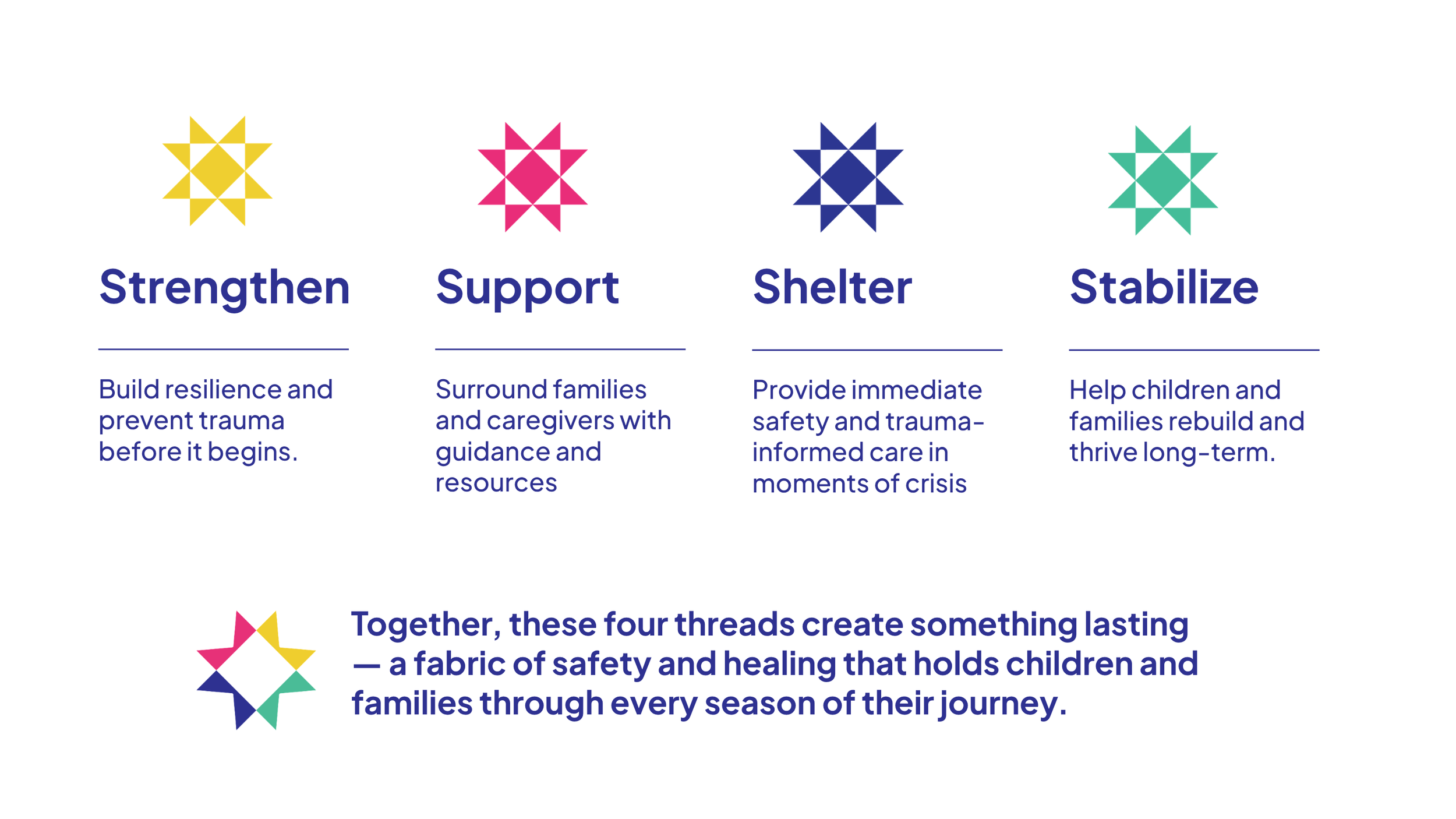 Strengthen

Build resilience and prevent trauma before it begins.

Support

Surround families and caregivers with guidance and resources

Shelter

Provide immediate safety and trauma-informed care in moments of crisis

Stabilize

Help children and families rebuild and thrive long-term.

Together, these four threads create something lasting — a fabric of safety and healing that holds children and families through every season of their journey.